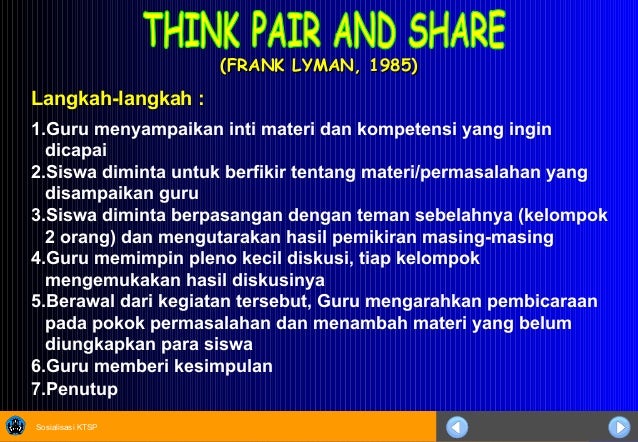 THINK PAIR AND SHARE
(FRANK LYMAN, 1985)

Langkah-langkah :

1.Guru menyampaikan inti materi dan kompetensi yang ingin dicapai
2.Siswa diminta untuk berfikir tentang materi/permasalahan yang disampaikan guru
3.Siswa diminta berpasangan dengan teman sebelahnya (kelompok 2 orang) dan mengutarakan hasil pemikiran masing-masing
4.Guru memimpin pleno kecil diskusi, tiap kelompok mengemukakan hasil diskusinya
5.Berawal dari kegiatan tersebut, Guru mengarahkan pembicaraan pada pokok permasalahan dan menambah materi yang belum diungkapkan para siswa
6.Guru memberi kesimpulan
7.Penutup

Sosialisasi KTSP